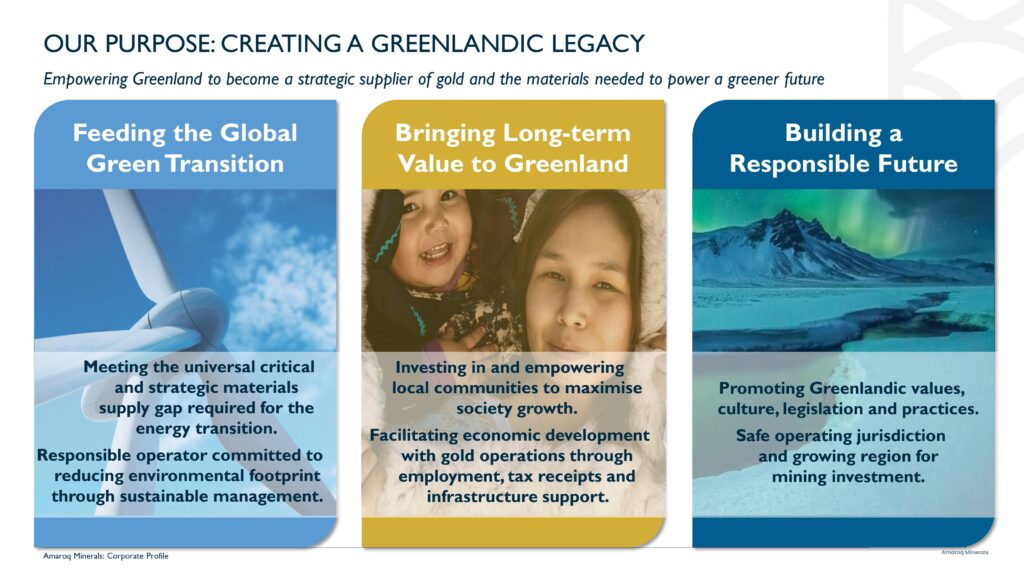 OUR PURPOSE: CREATING A GREENLANDIC LEGACY

Empowering Greenland to become a strategic supplier of gold and the materials needed to power a greener future

Feeding the Global Green Transition

Meeting the universal critical and strategic materials supply gap required for the energy transition.

Responsible operator committed to reducing environmental footprint through sustainable management.

Bringing Long-term Value to Greenland

Investing in and empowering local communities to maximise society growth.

Facilitating economic development with gold operations through employment, tax receipts and infrastructure support.

Building a Responsible Future

Promoting Greenlandic values, culture, legislation and practices.

Safe operating jurisdiction and growing region for mining investment.

Amaroq Minerals: Corporate Profile

Amaroq Minerals